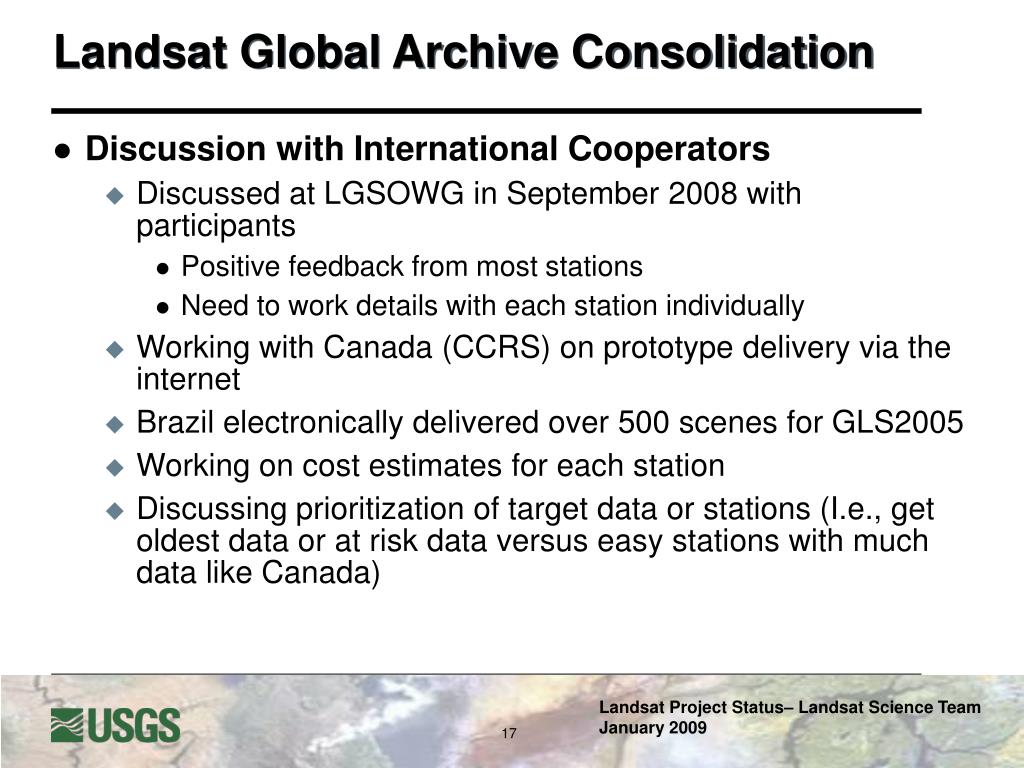 Landsat Global Archive Consolidation

- Discussion with International Cooperators
  - Discussed at LGSOWG in September 2008 with participants
    - Positive feedback from most stations
    - Need to work details with each station individually
  - Working with Canada (CCRS) on prototype delivery via the internet
  - Brazil electronically delivered over 500 scenes for GLS2005
  - Working on cost estimates for each station
  - Discussing prioritization of target data or stations (I.e., get oldest data or at risk data versus easy stations with much data like Canada)

USGS

17

Landsat Project Status– Landsat Science Team
January 2009